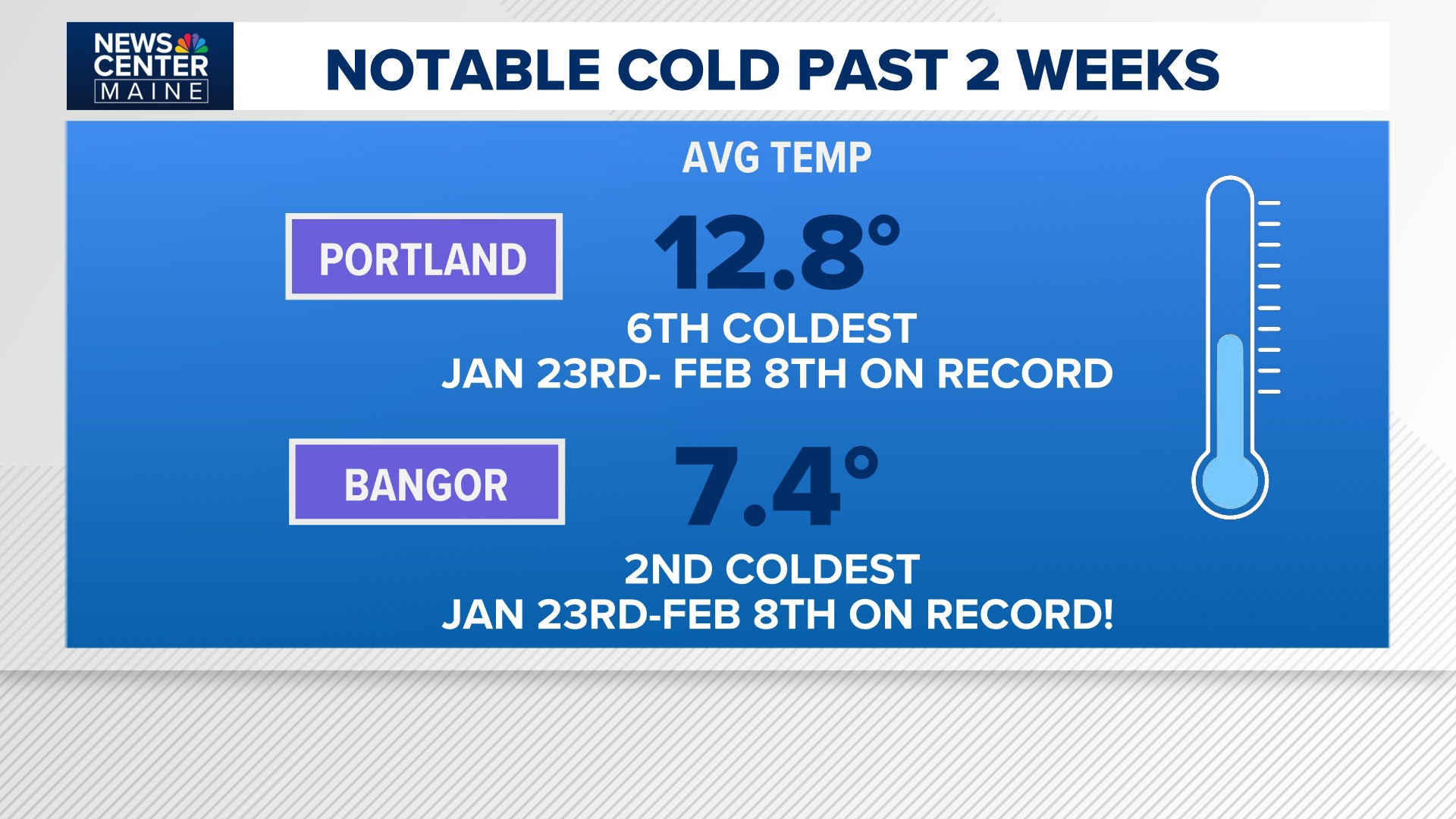 NEWS CENTER MAINE

NOTABLE COLD PAST 2 WEEKS

AVG TEMP

PORTLAND

12.8°

6TH COLDEST
JAN 23RD- FEB 8TH ON RECORD

BANGOR

7.4°

2ND COLDEST
JAN 23RD-FEB 8TH ON RECORD!